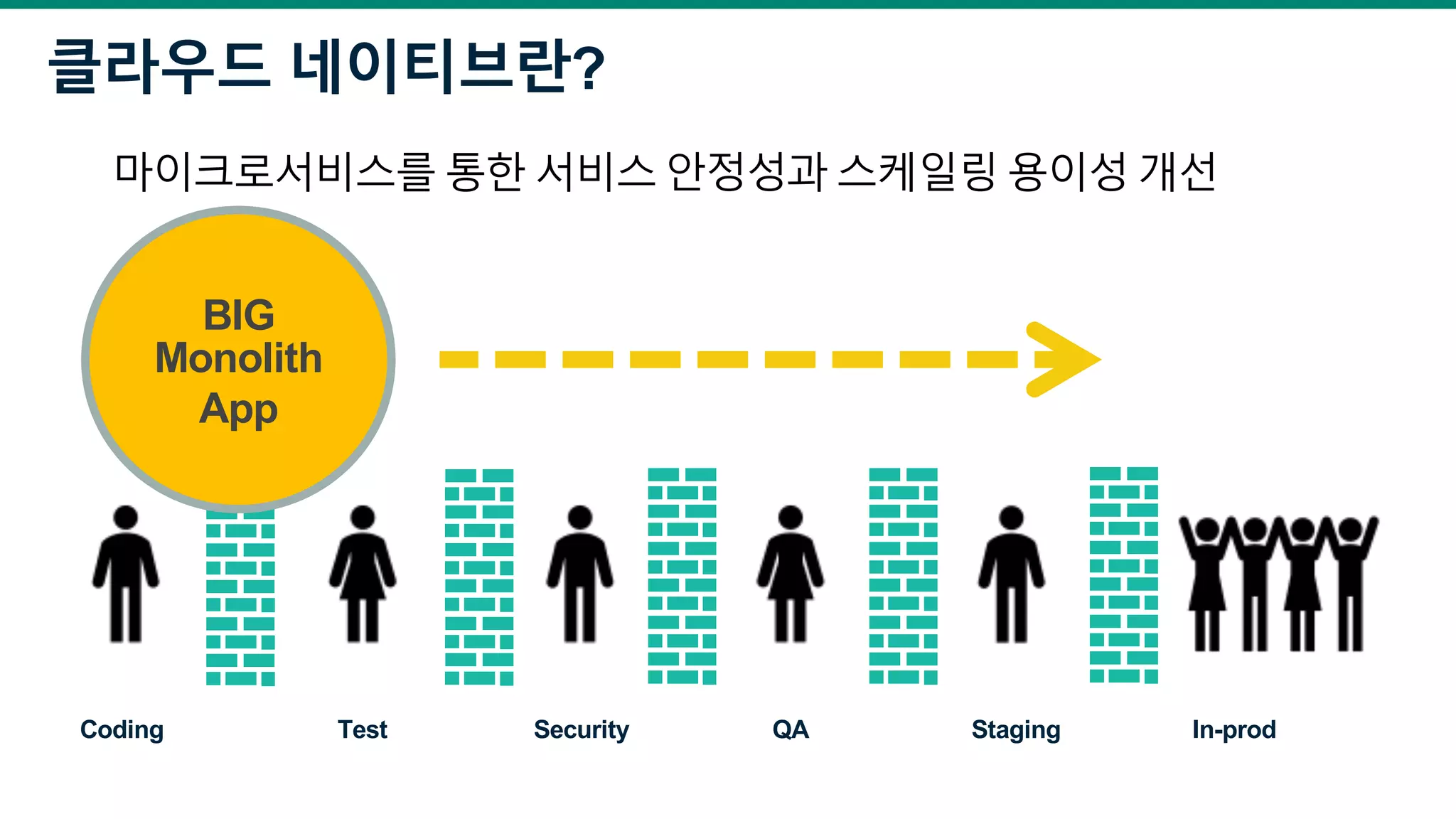 클라우드 네이티브란?

마이크로서비스를 통한 서비스 안정성과 스케일링 용이성 개선

BIG Monolith App

Coding

Test

Security

QA

Staging

In-prod